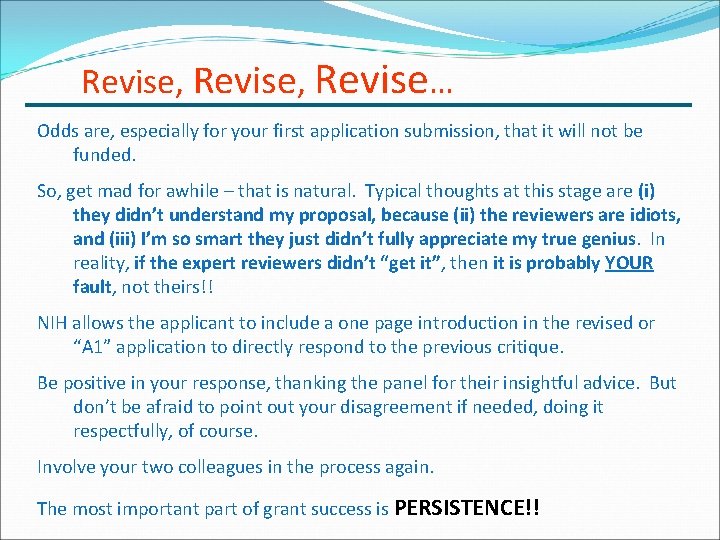 Revise, Revise, Revise…

Odds are, especially for your first application submission, that it will not be funded.

So, get mad for awhile – that is natural. Typical thoughts at this stage are (i) they didn't understand my proposal, because (ii) the reviewers are idiots, and (iii) I'm so smart they just didn't fully appreciate my true genius. In reality, if the expert reviewers didn't "get it", then it is probably YOUR fault, not theirs!!

NIH allows the applicant to include a one page introduction in the revised or "A1" application to directly respond to the previous critique.

Be positive in your response, thanking the panel for their insightful advice. But don't be afraid to point out your disagreement if needed, doing it respectfully, of course.

Involve your two colleagues in the process again.

The most important part of grant success is PERSISTENCE!!